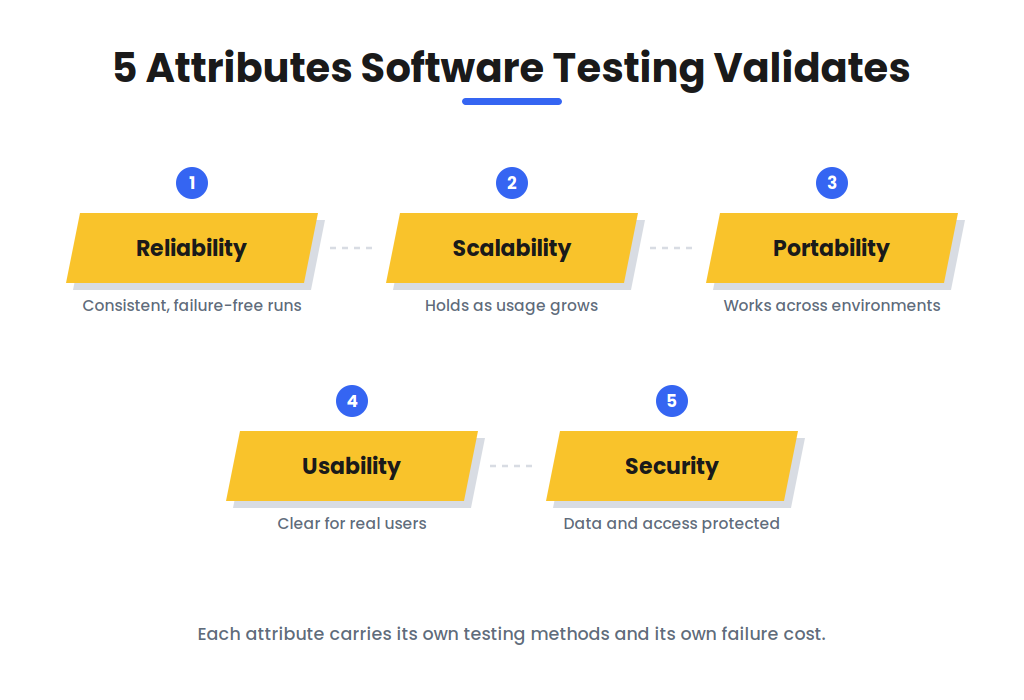 5 Attributes Software Testing Validates

1
Reliability
Consistent, failure-free runs

2
Scalability
Holds as usage grows

3
Portability
Works across environments

4
Usability
Clear for real users

5
Security
Data and access protected

Each attribute carries its own testing methods and its own failure cost.